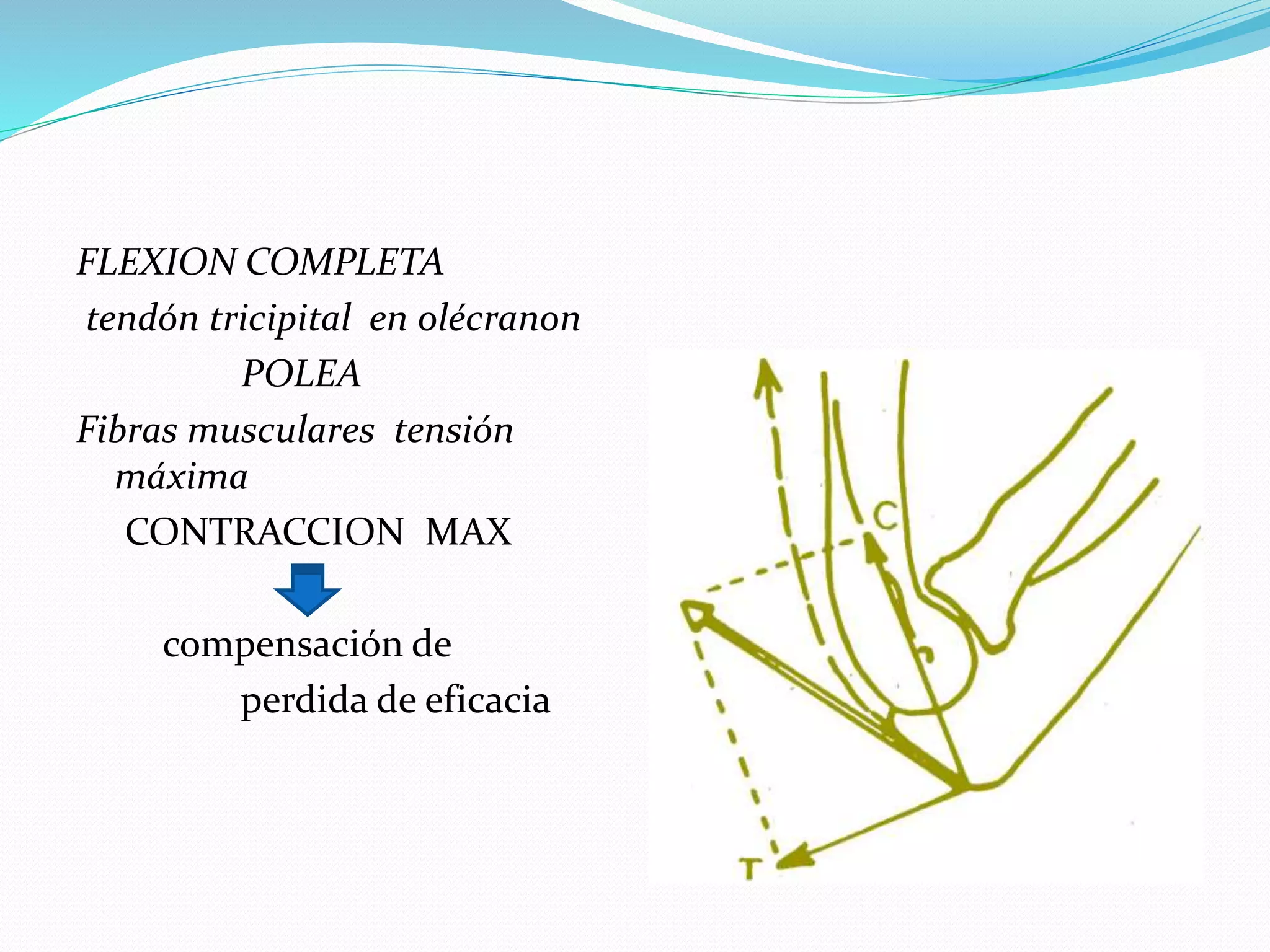 FLEXION COMPLETA

tendón tricipital en olécranon

POLEA

Fibras musculares tensión máxima

CONTRACCION MAX

compensación de

perdida de eficacia

C

T